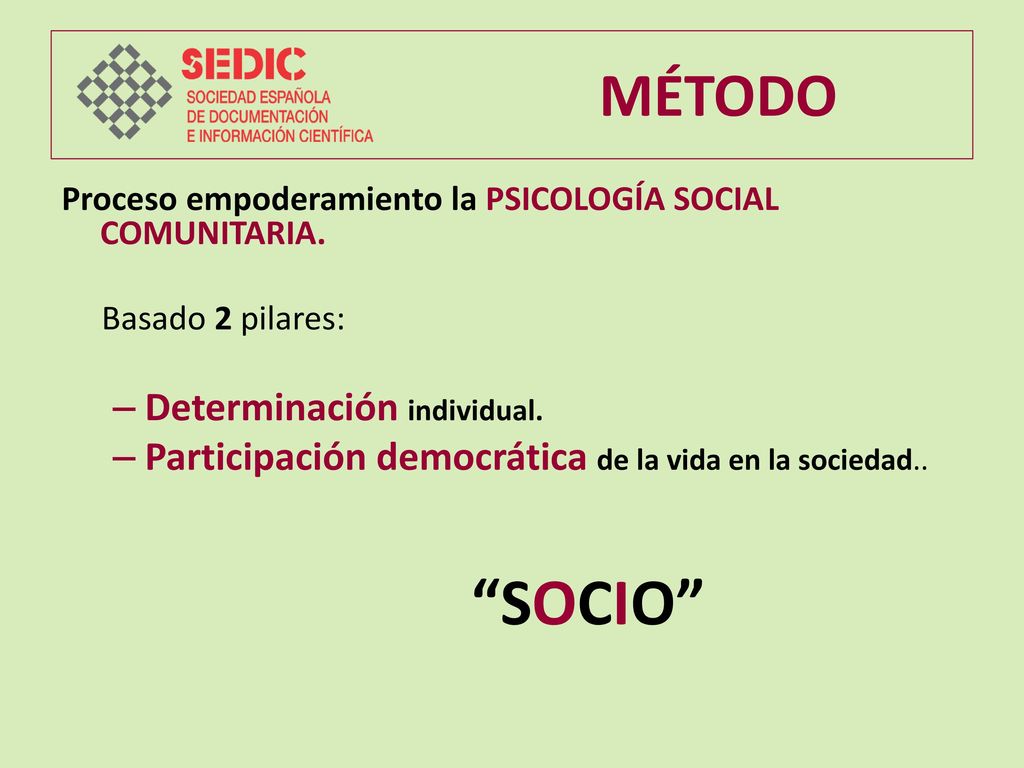 SEDIC
SOCIEDAD ESPAÑOLA
DE DOCUMENTACIÓN
E INFORMACIÓN CIENTÍFICA

MÉTODO

Proceso empoderamiento la PSICOLOGÍA SOCIAL COMUNITARIA.

Basado 2 pilares:

– Determinación individual.
– Participación democrática de la vida en la sociedad..

“SOCIO”